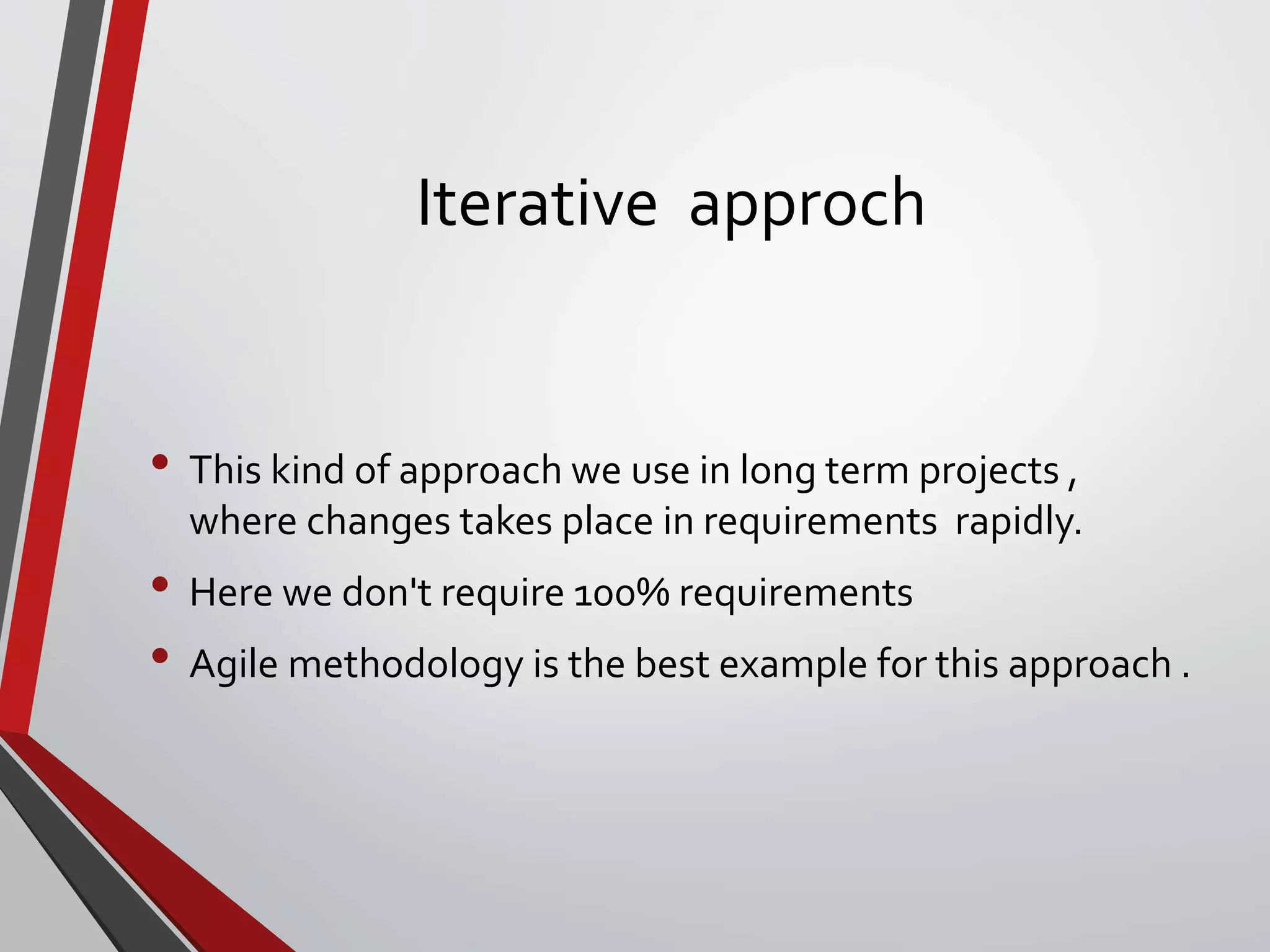 Iterative approch

• This kind of approach we use in long term projects , where changes takes place in requirements rapidly.
• Here we don't require 100% requirements
• Agile methodology is the best example for this approach .